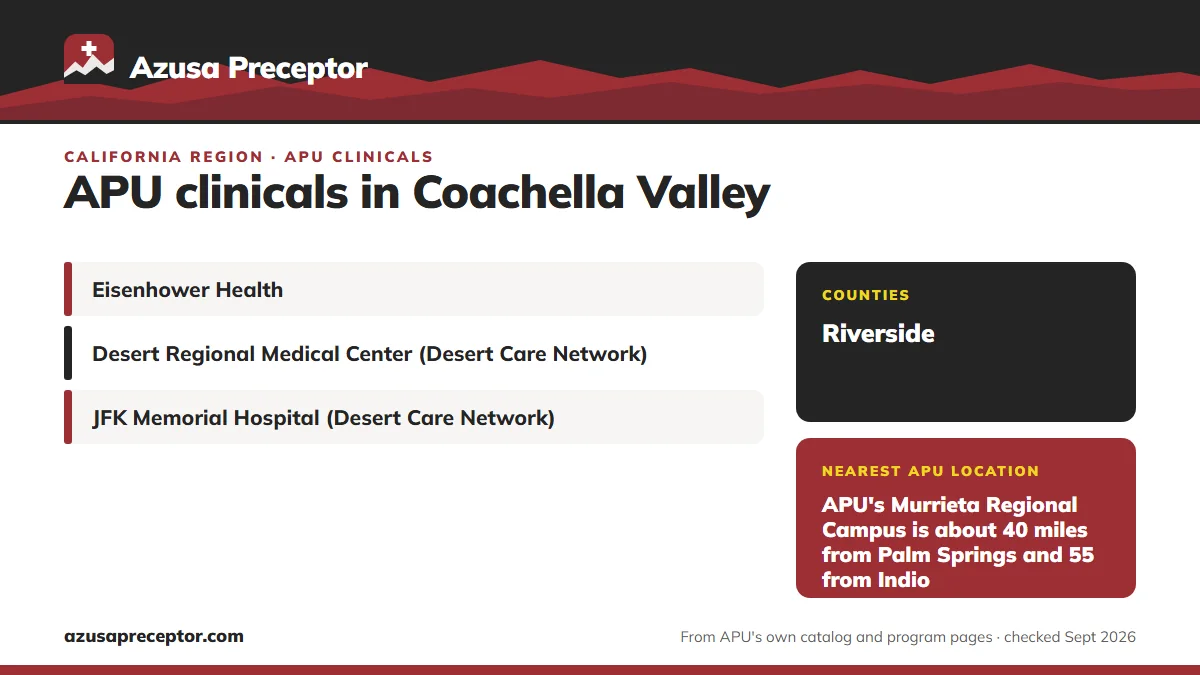 Azusa Preceptor

CALIFORNIA REGION · APU CLINICALS

APU clinicals in Coachella Valley

Eisenhower Health

Desert Regional Medical Center (Desert Care Network)

JFK Memorial Hospital (Desert Care Network)

COUNTIES

Riverside

NEAREST APU LOCATION

APU's Murrieta Regional Campus is about 40 miles from Palm Springs and 55 from Indio

azusapreceptor.com

From APU's own catalog and program pages · checked Sept 2026